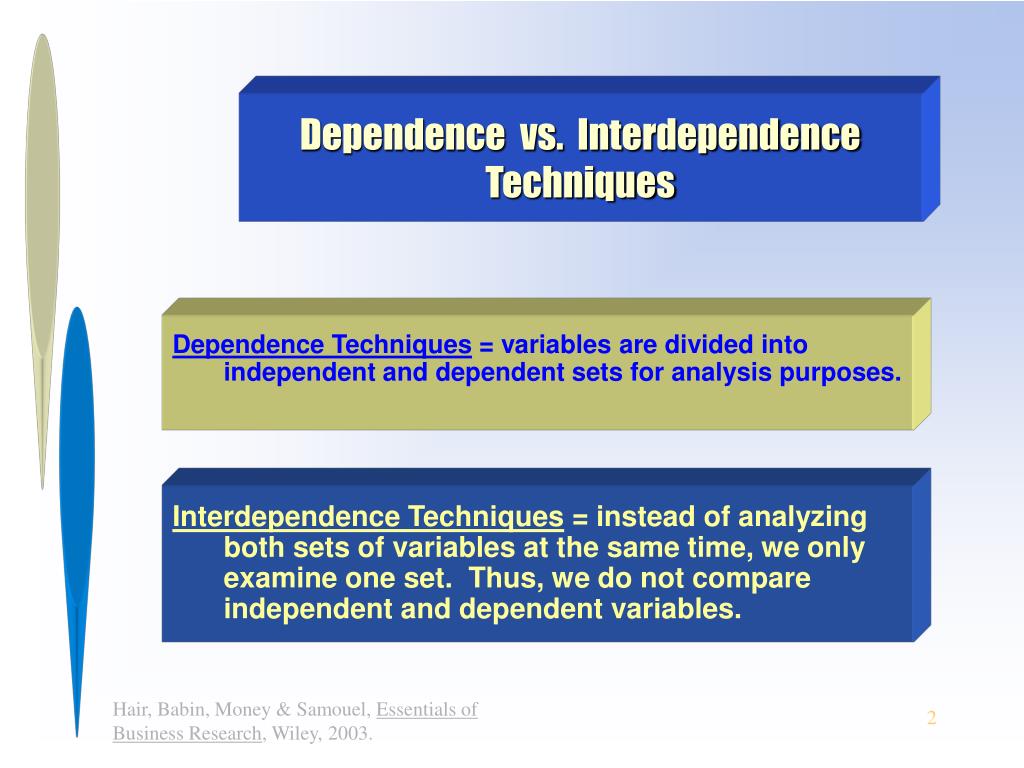 Dependence vs. Interdependence Techniques

Dependence Techniques = variables are divided into independent and dependent sets for analysis purposes.

Interdependence Techniques = instead of analyzing both sets of variables at the same time, we only examine one set. Thus, we do not compare independent and dependent variables.

Hair, Babin, Money & Samouel, Essentials of Business Research, Wiley, 2003.

2